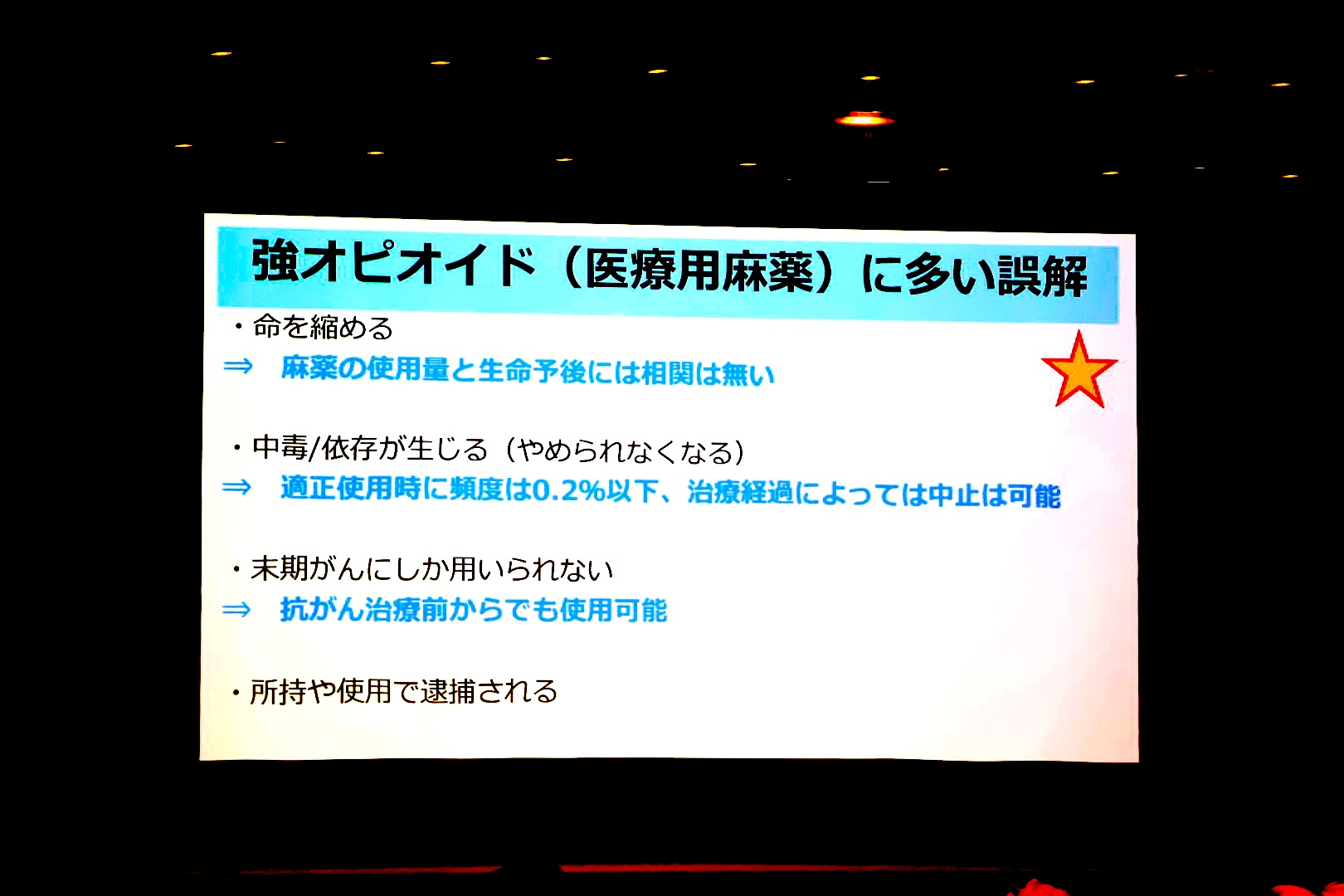 強オピオイド（医療用麻薬）に多い誤解

・命を縮める
⇒　麻薬の使用量と生命予後には相関は無い

・中毒/依存が生じる（やめられなくなる）
⇒　適正使用時に頻度は0.2%以下、治療経過によっては中止は可能

・末期がんにしか用いられない
⇒　抗がん治療前からでも使用可能

・所持や使用で逮捕される